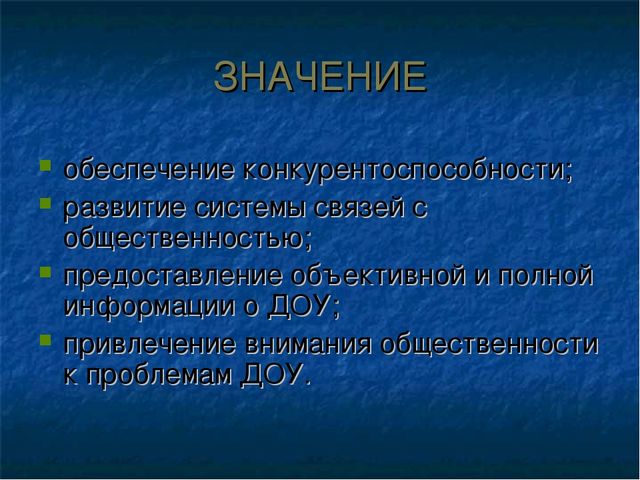 ЗНАЧЕНИЕ

- обеспечение конкурентоспособности;
- развитие системы связей с общественностью;
- предоставление объективной и полной информации о ДОУ;
- привлечение внимания общественности к проблемам ДОУ.